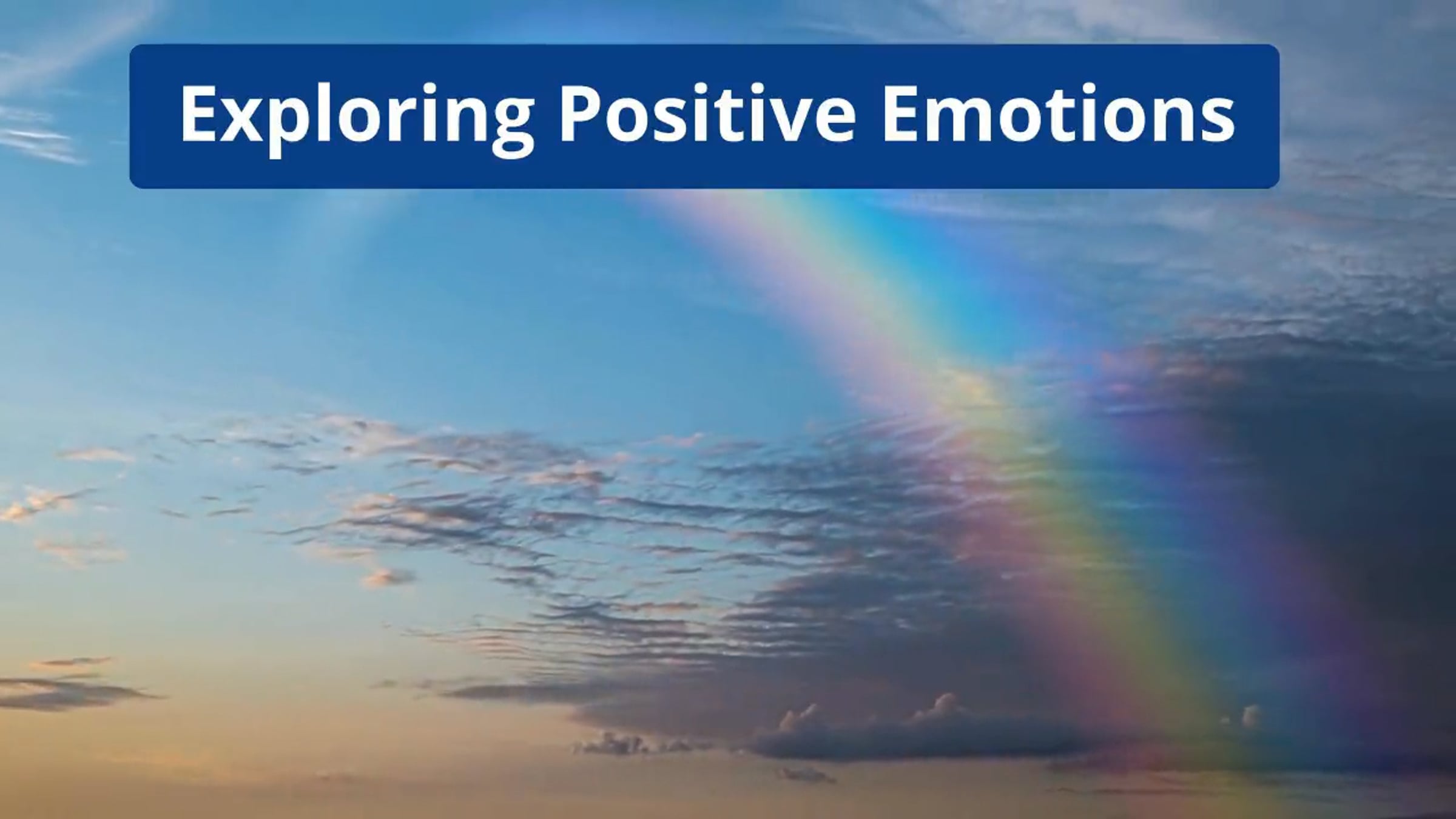 Exploring Positive Emotions